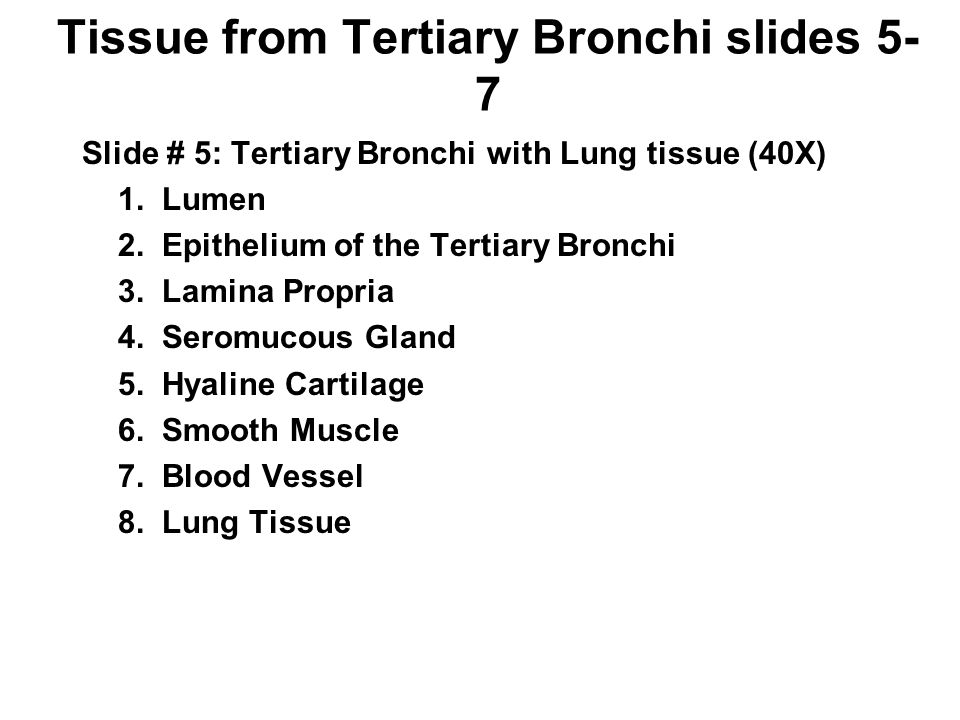 Tissue from Tertiary Bronchi slides 5-7

Slide # 5: Tertiary Bronchi with Lung tissue (40X)
1. Lumen
2. Epithelium of the Tertiary Bronchi
3. Lamina Propria
4. Seromucous Gland
5. Hyaline Cartilage
6. Smooth Muscle
7. Blood Vessel
8. Lung Tissue